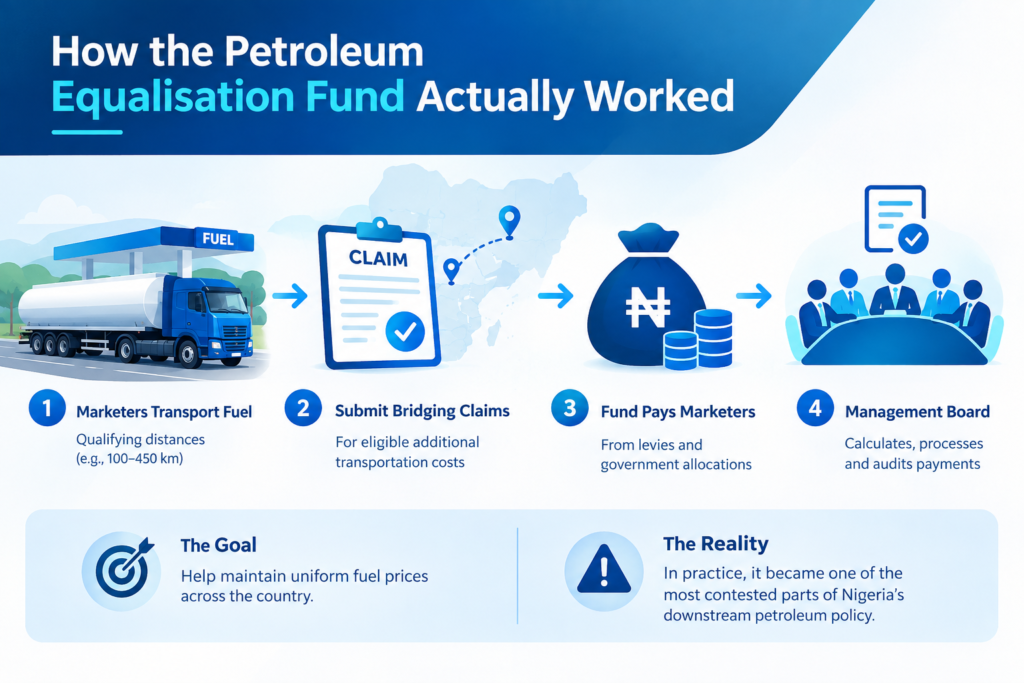 How the Petroleum Equalisation Fund Actually Worked

FUEL

CLAIM

₦

1 Marketers Transport Fuel
Qualifying distances (e.g., 100–450 km)

2 Submit Bridging Claims
For eligible additional transportation costs

3 Fund Pays Marketers
From levies and government allocations

4 Management Board
Calculates, processes and audits payments

The Goal
Help maintain uniform fuel prices across the country.

The Reality
In practice, it became one of the most contested parts of Nigeria's downstream petroleum policy.